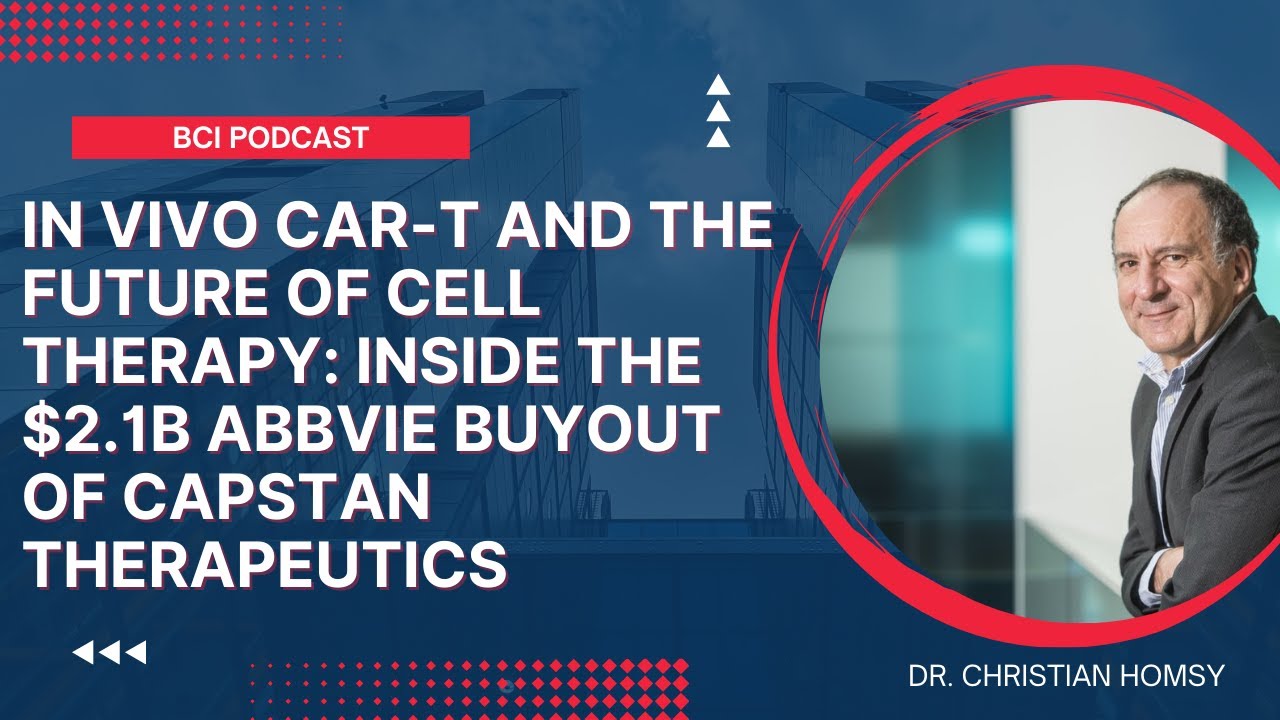 BCI PODCAST

IN VIVO CAR-T AND THE FUTURE OF CELL THERAPY: INSIDE THE \$2.1B ABBVIE BUYOUT OF CAPSTAN THERAPEUTICS

DR. CHRISTIAN HOMSY